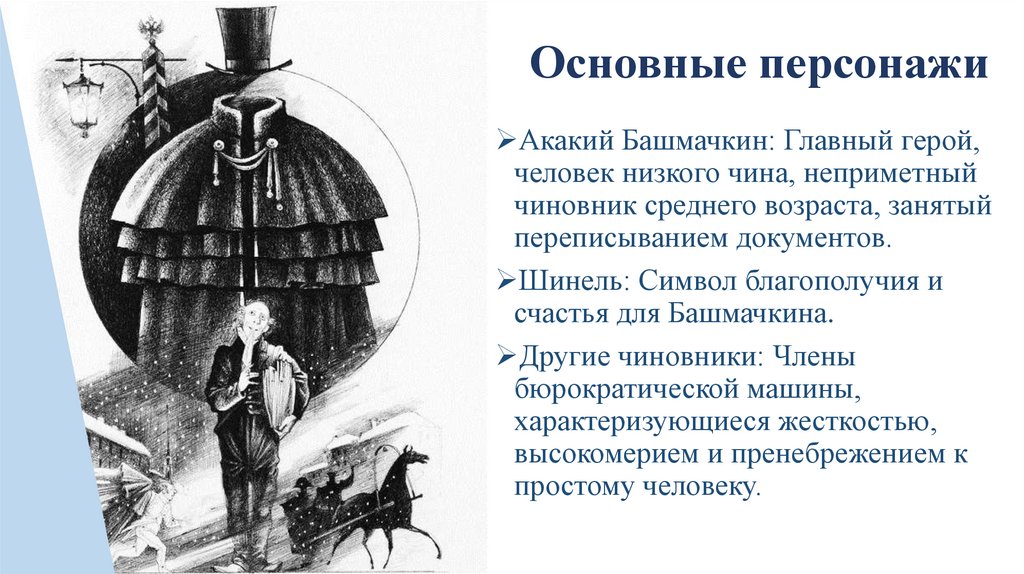 Основные персонажи

➢Акакий Башмачкин: Главный герой, человек низкого чина, неприметный чиновник среднего возраста, занятый переписыванием документов.

➢Шинель: Символ благополучия и счастья для Башмачкина.

➢Другие чиновники: Члены бюрократической машины, характеризующиеся жесткостью, высокомерием и пренебрежением к простому человеку.